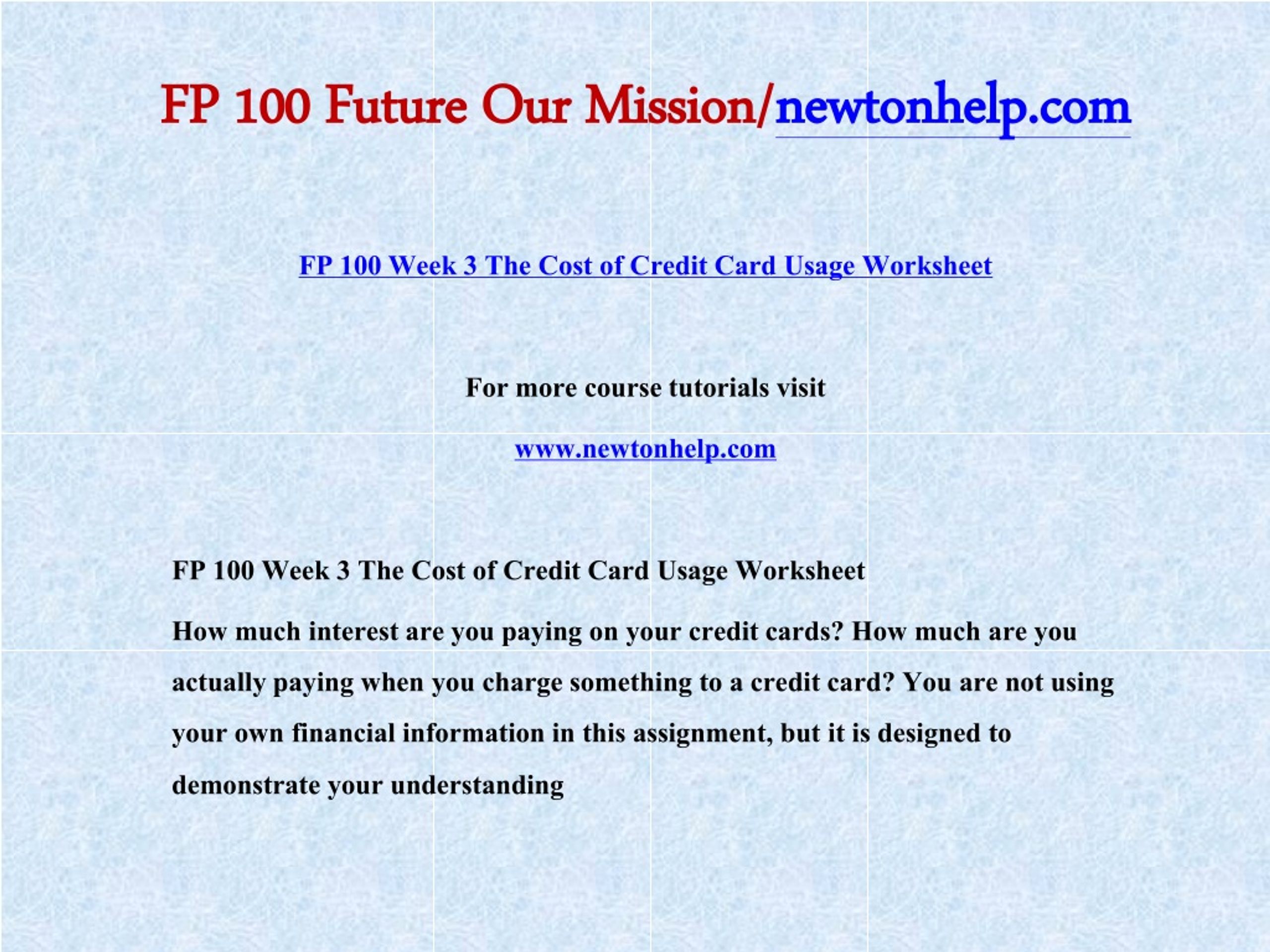 FP 100 Future Our Mission/newtonhelp.com

FP 100 Week 3 The Cost of Credit Card Usage Worksheet

For more course tutorials visit

www.newtonhelp.com

FP 100 Week 3 The Cost of Credit Card Usage Worksheet

How much interest are you paying on your credit cards? How much are you actually paying when you charge something to a credit card? You are not using your own financial information in this assignment, but it is designed to demonstrate your understanding